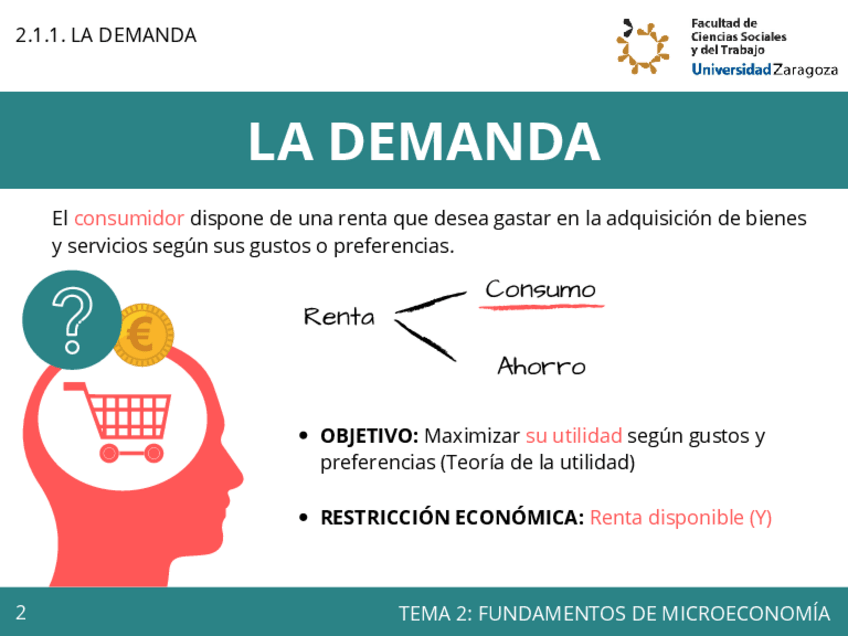 2.1.1. LA DEMANDA

Facultad de Ciencias Sociales y del Trabajo
Universidad Zaragoza

LA DEMANDA

El consumidor dispone de una renta que desea gastar en la adquisición de bienes y servicios según sus gustos o preferencias.

?

€

Renta

Consumo

Ahorro

• OBJETIVO: Maximizar su utilidad según gustos y preferencias (Teoría de la utilidad)

• RESTRICCIÓN ECONÓMICA: Renta disponible (Y)

2

TEMA 2: FUNDAMENTOS DE MICROECONOMÍA